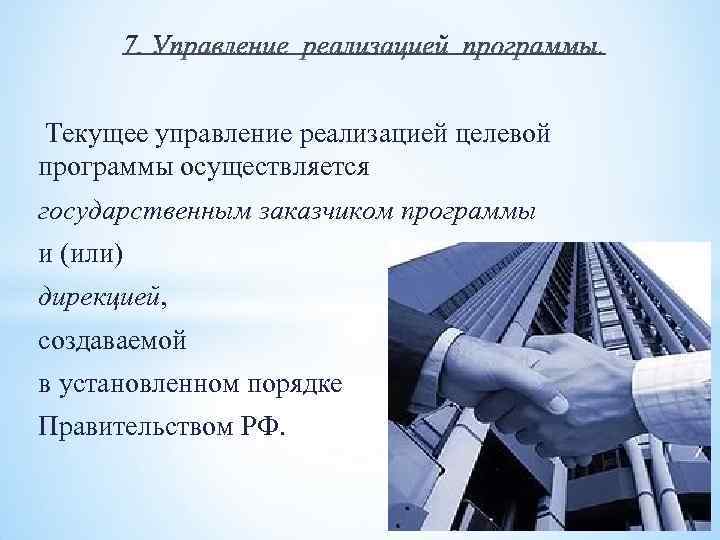 7. Управление реализацией программы.

Текущее управление реализацией целевой программы осуществляется государственным заказчиком программы и (или) дирекцией, создаваемой в установленном порядке Правительством РФ.